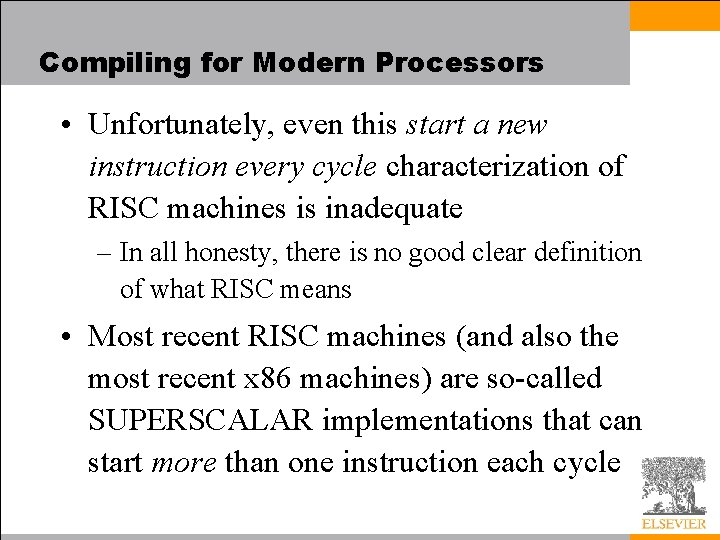 Compiling for Modern Processors

• Unfortunately, even this start a new instruction every cycle characterization of RISC machines is inadequate

– In all honesty, there is no good clear definition of what RISC means

• Most recent RISC machines (and also the most recent x86 machines) are so-called SUPERSCALAR implementations that can start more than one instruction each cycle

ELSEVIER